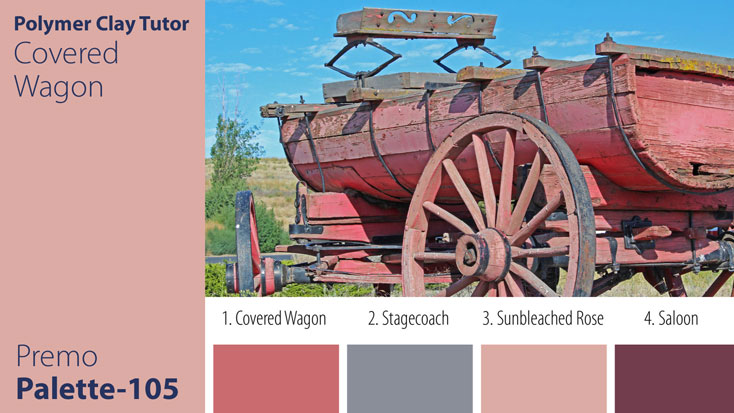 Polymer Clay Tutor
Covered Wagon

Premo
Palette-105

1. Covered Wagon
2. Stagecoach
3. Sunbleached Rose
4. Saloon